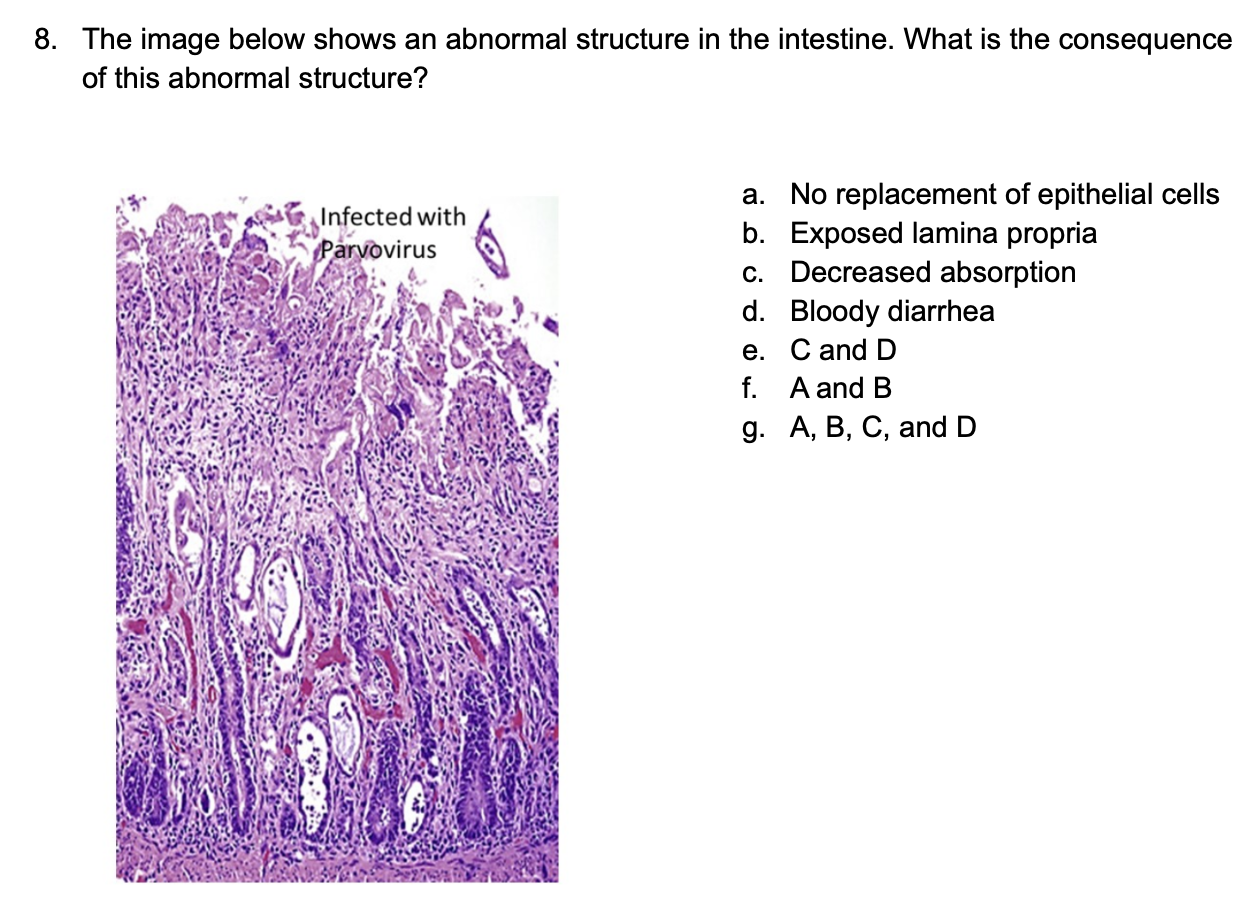 8. The image below shows an abnormal structure in the intestine. What is the consequence of this abnormal structure?

Infected with Parvovirus

a. No replacement of epithelial cells
b. Exposed lamina propria
c. Decreased absorption
d. Bloody diarrhea
e. C and D
f. A and B
g. A, B, C, and D